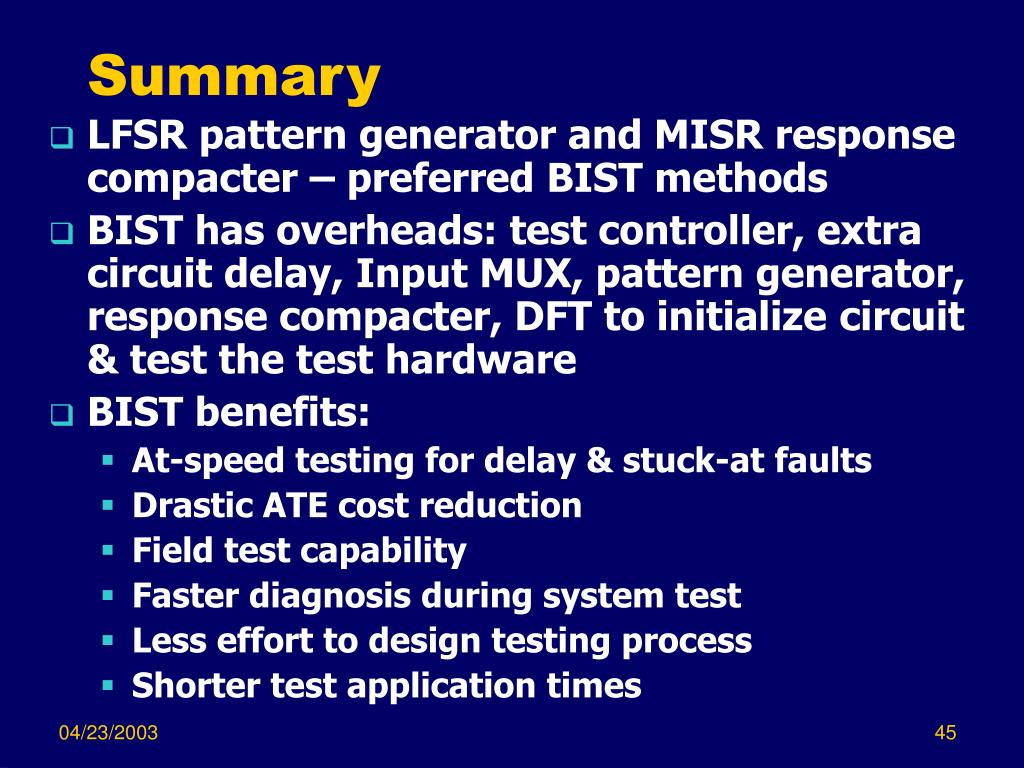 Summary

LFSR pattern generator and MISR response compacter – preferred BIST methods

BIST has overheads: test controller, extra circuit delay, Input MUX, pattern generator, response compacter, DFT to initialize circuit & test the test hardware

BIST benefits:

At-speed testing for delay & stuck-at faults

Drastic ATE cost reduction

Field test capability

Faster diagnosis during system test

Less effort to design testing process

Shorter test application times

04/23/2003

45